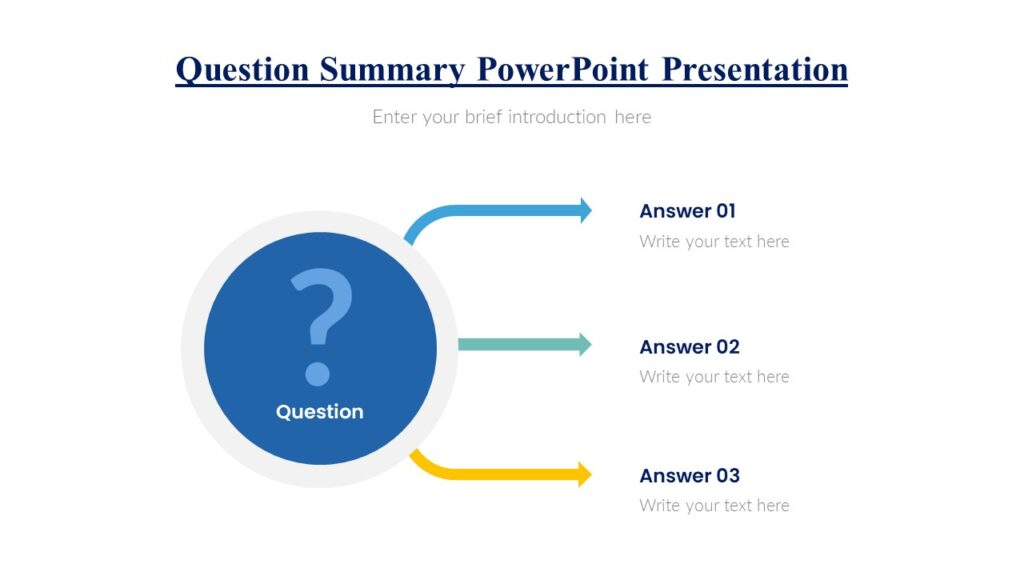 Question Summary PowerPoint Presentation

Enter your brief introduction here

?

Question

Answer 01
Write your text here

Answer 02
Write your text here

Answer 03
Write your text here